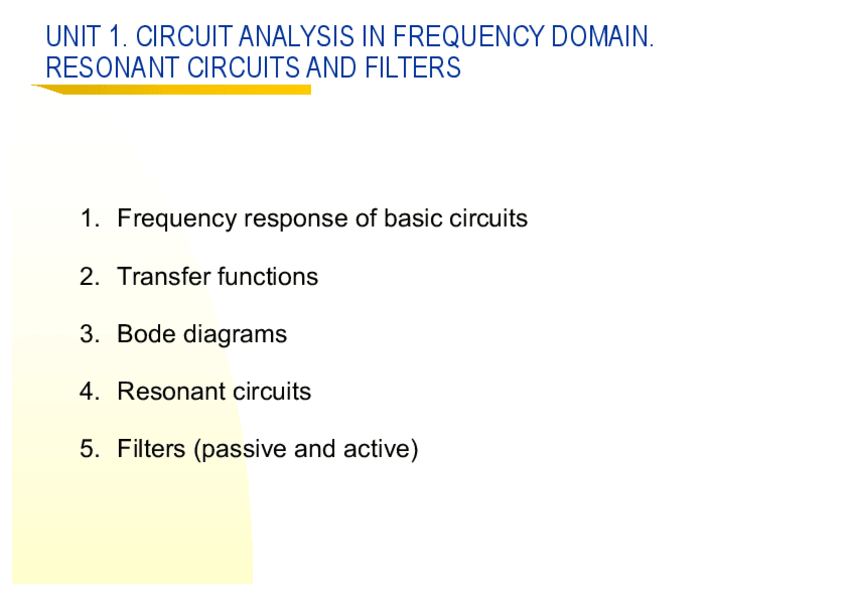 UNIT 1. CIRCUIT ANALYSIS IN FREQUENCY DOMAIN. RESONANT CIRCUITS AND FILTERS

1. Frequency response of basic circuits

2. Transfer functions

3. Bode diagrams

4. Resonant circuits

5. Filters (passive and active)